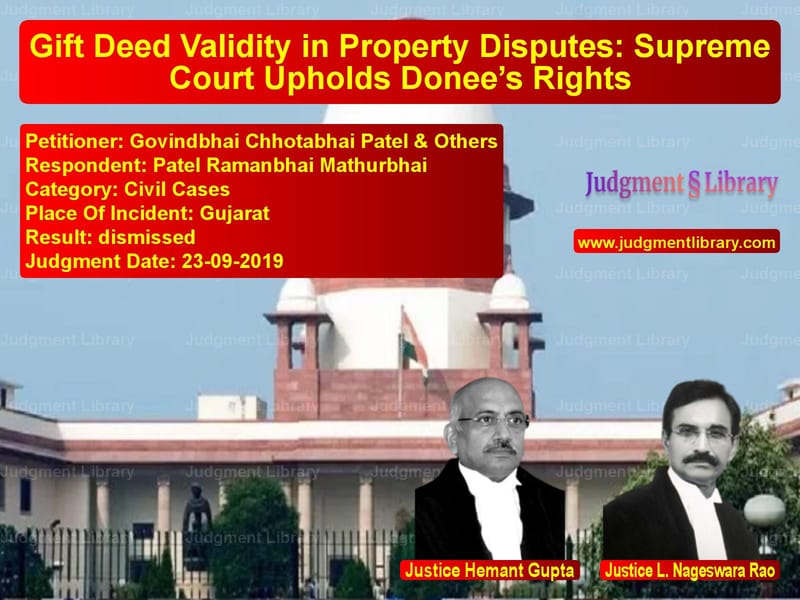 Gift Deed Validity in Property Disputes: Supreme Court Upholds Donee's Rights

Petitioner: Govindbhai Chhotabhai Patel & Others
Respondent: Patel Ramanbhai Mathurbhai
Category: Civil Cases
Place Of Incident: Gujarat
Result: dismissed
Judgment Date: 23-09-2019

Judgment § Library

www.judgmentlibrary.com

Justice Hemant Gupta

Justice L. Nageswara Rao

Judgment Library